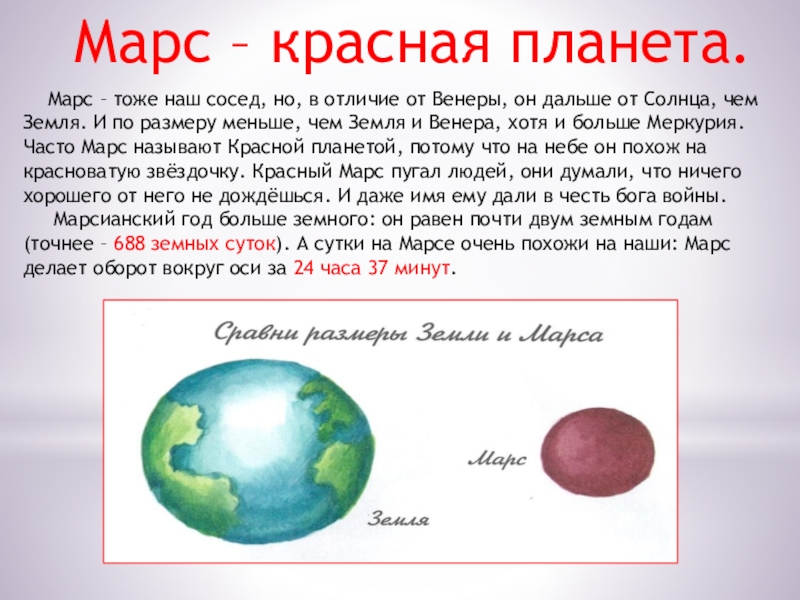 Марс – красная планета.

Марс – тоже наш сосед, но, в отличие от Венеры, он дальше от Солнца, чем Земля. И по размеру меньше, чем Земля и Венера, хотя и больше Меркурия. Часто Марс называют Красной планетой, потому что на небе он похож на красноватую звёздочку. Красный Марс пугал людей, они думали, что ничего хорошего от него не дождёшься. И даже имя ему дали в честь бога войны.

Марсианский год больше земного: он равен почти двум земным годам (точнее – 688 земных суток). А сутки на Марсе очень похожи на наши: Марс делает оборот вокруг оси за 24 часа 37 минут.

Сравни размеры Земли и Марса

Марс

Земля